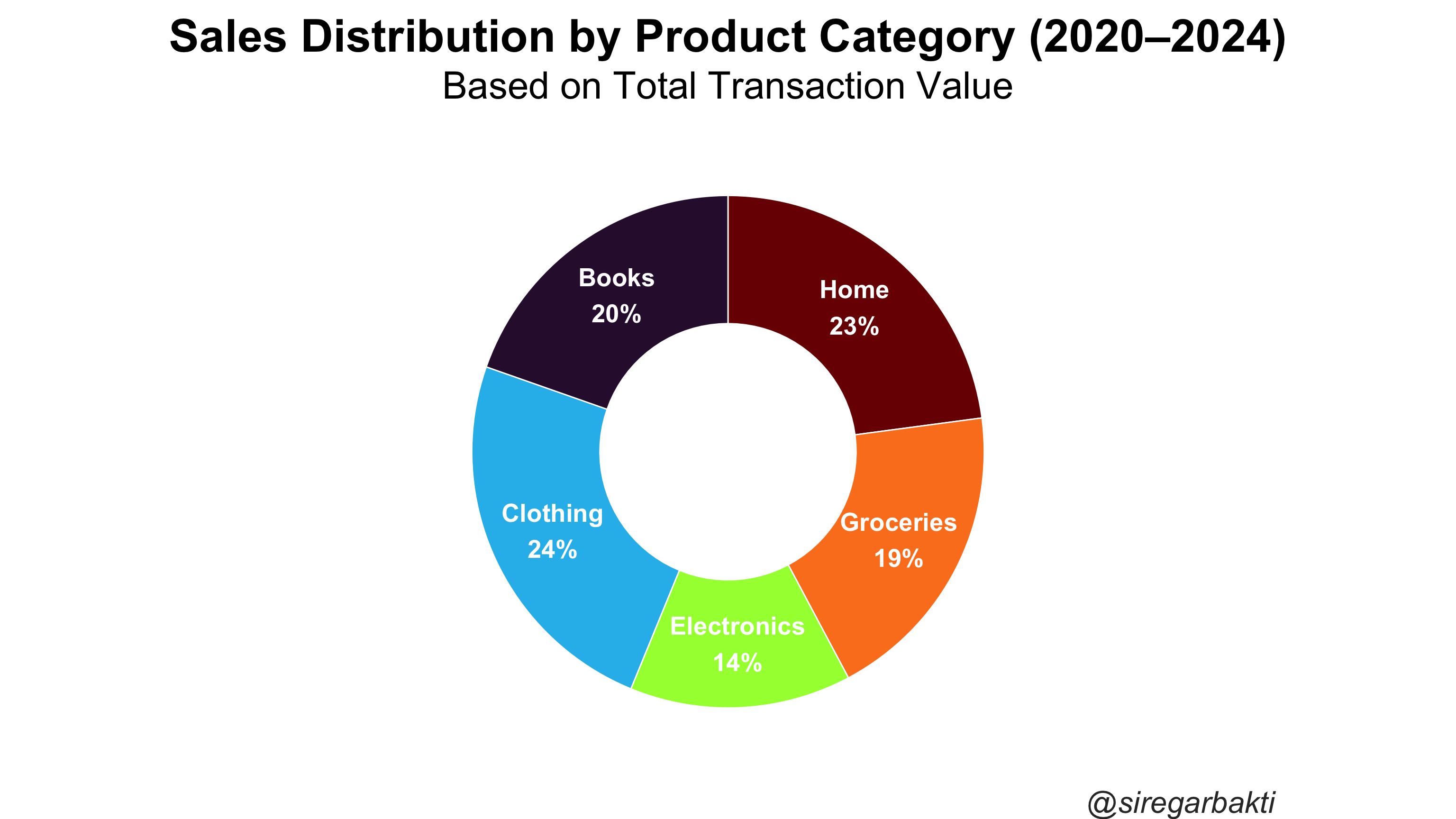 Sales Distribution by Product Category (2020–2024)
Based on Total Transaction Value

Books
20%

Home
23%

Clothing
24%

Groceries
19%

Electronics
14%

@siregarbakti